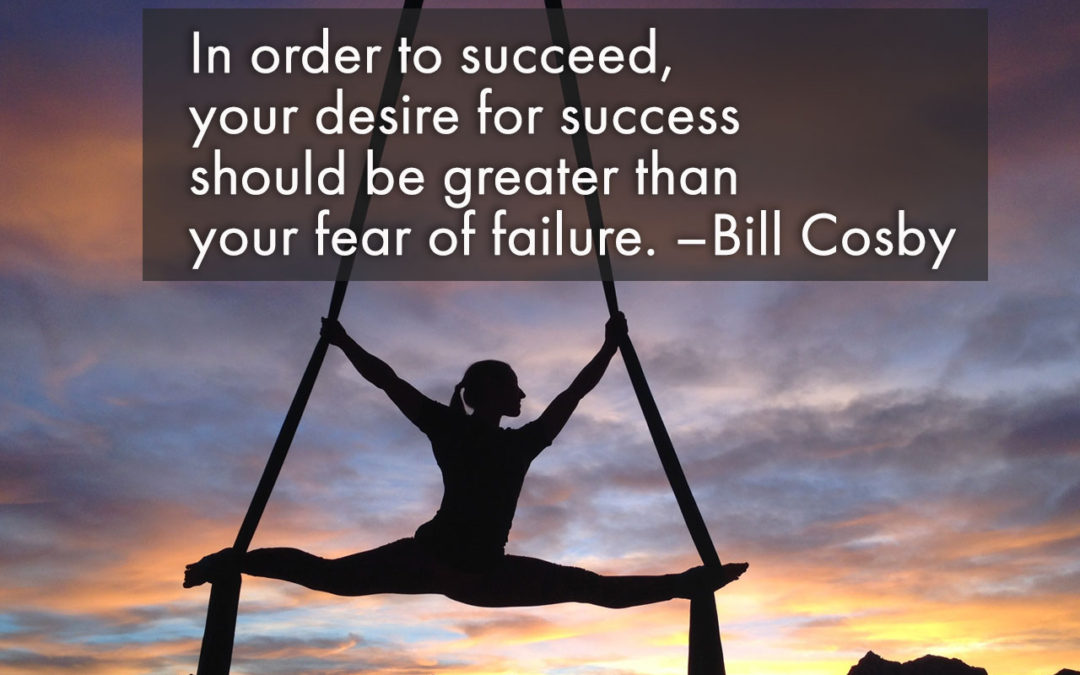 In order to succeed, your desire for success should be greater than your fear of failure. –Bill Cosby